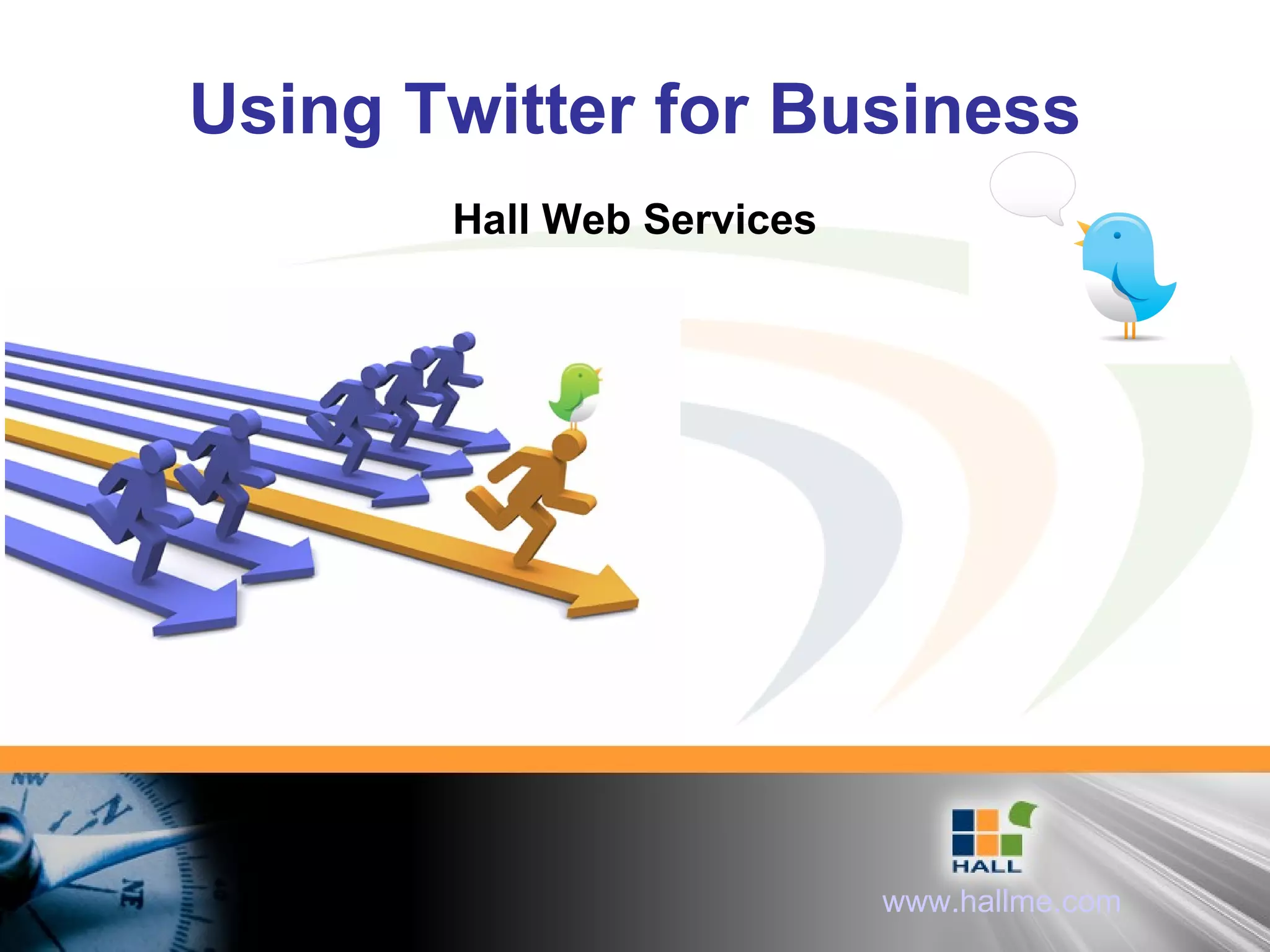 Using Twitter for Business

Hall Web Services

NW

N

NE

HALL

www.hallme.com